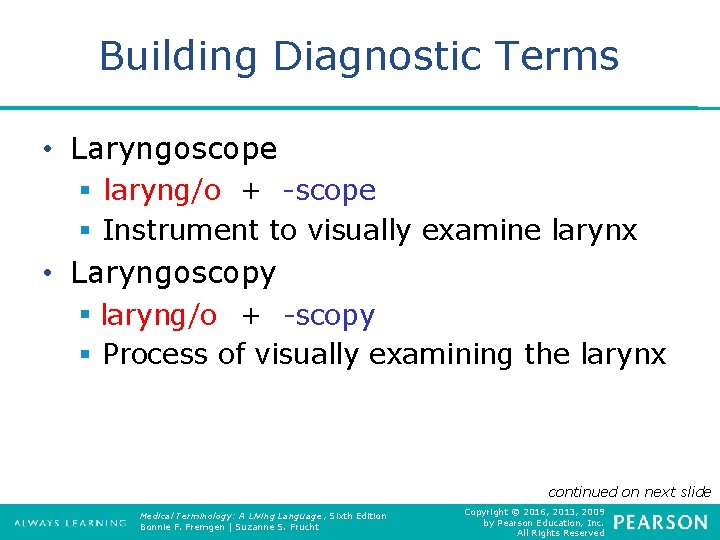 Building Diagnostic Terms

• Laryngoscope
  ▪ laryng/o + -scope
  ▪ Instrument to visually examine larynx
• Laryngoscopy
  ▪ laryng/o + -scopy
  ▪ Process of visually examining the larynx

continued on next slide

ALWAYS LEARNING

Medical Terminology: A Living Language, Sixth Edition
Bonnie F. Fremgen | Suzanne S. Frucht

Copyright © 2016, 2013, 2009 by Pearson Education, Inc. All Rights Reserved

PEARSON